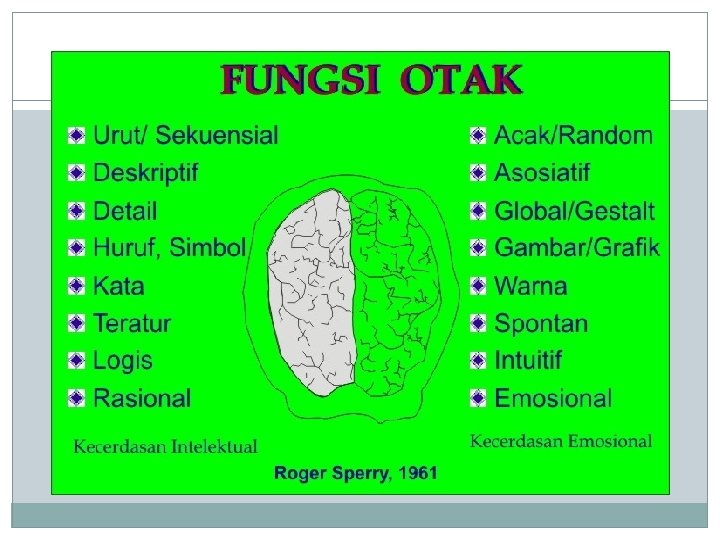 FUNGSI OTAK

Urut/ Sekuensial
Deskriptif
Detail
Huruf, Simbol
Kata
Teratur
Logis
Rasional

Kecerdasan Intelektual

Acak/Random
Asosiatif
Global/Gestalt
Gambar/Grafik
Warna
Spontan
Intuitif
Emosional

Kecerdasan Emosional

Roger Sperry, 1961